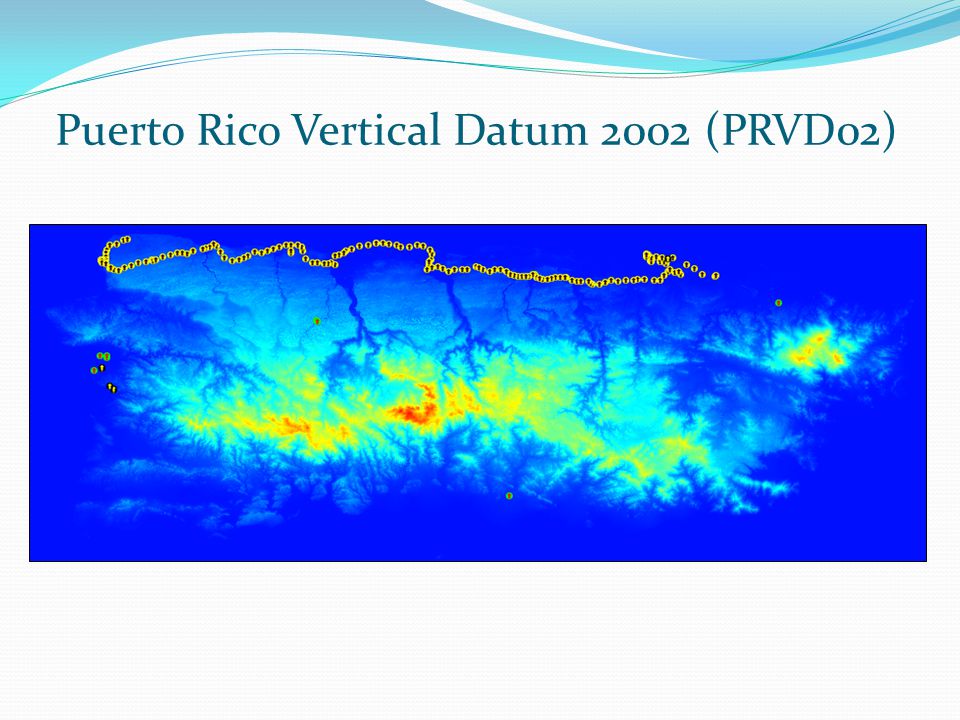 Puerto Rico Vertical Datum 2002 (PRVD02)